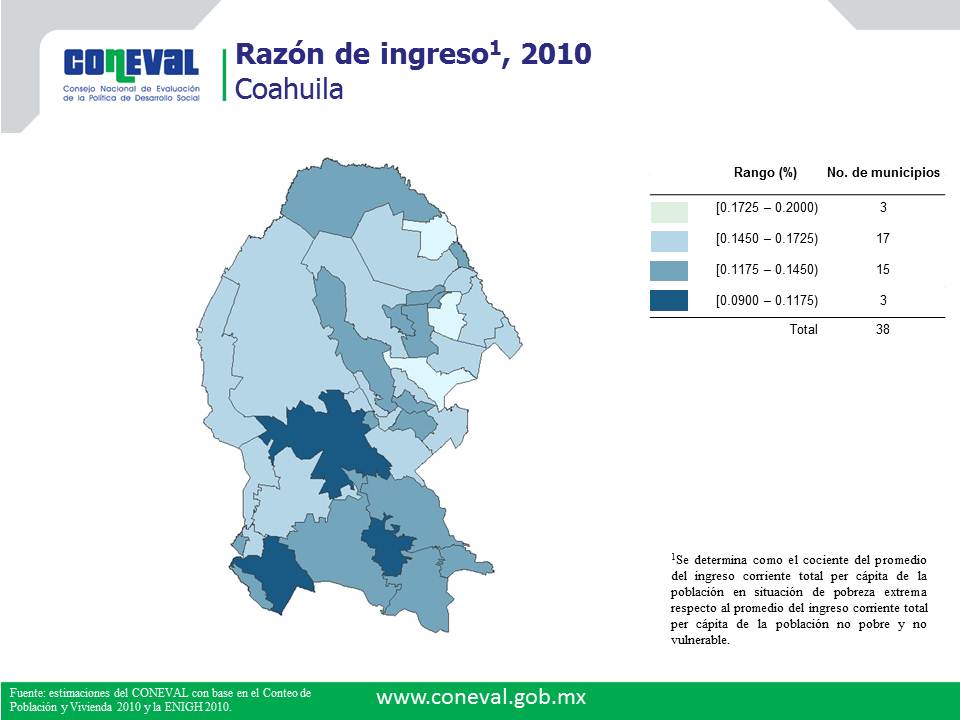 CONEVAL
Consejo Nacional de Evaluación de la Política de Desarrollo Social

Razón de ingreso$^1$, 2010
Coahuila

| | Rango (%) | No. de municipios |
|---|---|---|
| | [0.1725 – 0.2000) | 3 |
| | [0.1450 – 0.1725) | 17 |
| | [0.1175 – 0.1450) | 15 |
| | [0.0900 – 0.1175) | 3 |
| | Total | 38 |

$^1$Se determina como el cociente del promedio del ingreso corriente total per cápita de la población en situación de pobreza extrema respecto al promedio del ingreso corriente total per cápita de la población no pobre y no vulnerable.

Fuente: estimaciones del CONEVAL con base en el Conteo de Población y Vivienda 2010 y la ENIGH 2010.

www.coneval.gob.mx